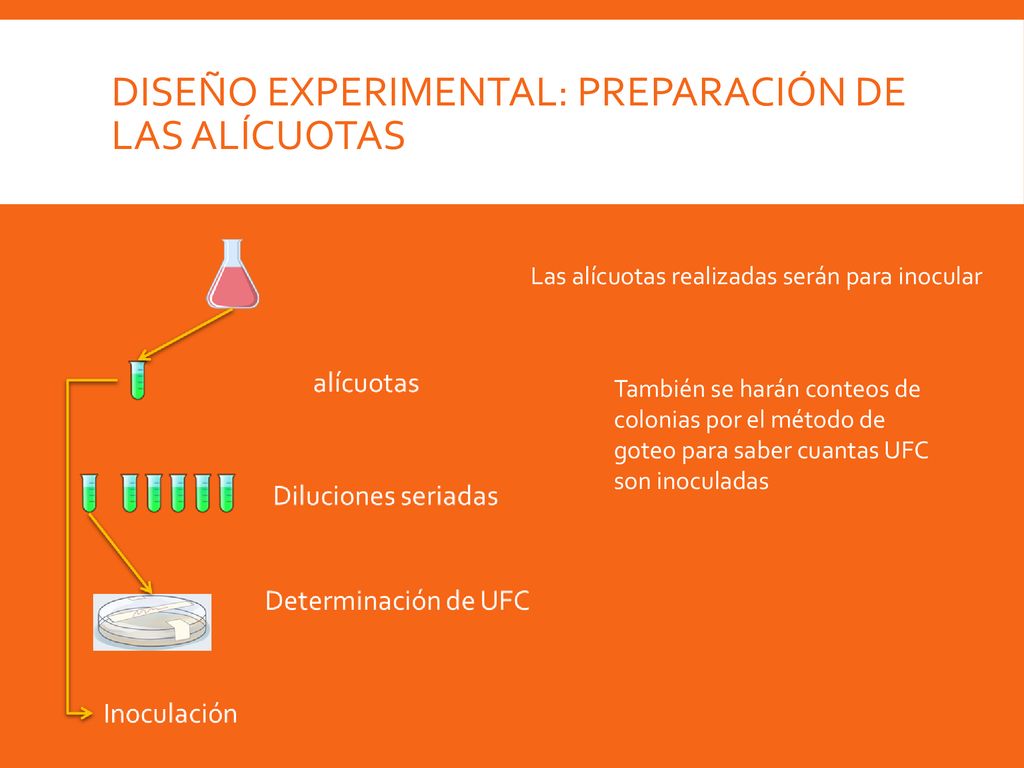 DISEÑO EXPERIMENTAL: PREPARACIÓN DE LAS ALÍCUOTAS

Las alícuotas realizadas serán para inocular

alícuotas

También se harán conteos de colonias por el método de goteo para saber cuantas UFC son inoculadas

Diluciones seriadas

Determinación de UFC

Inoculación